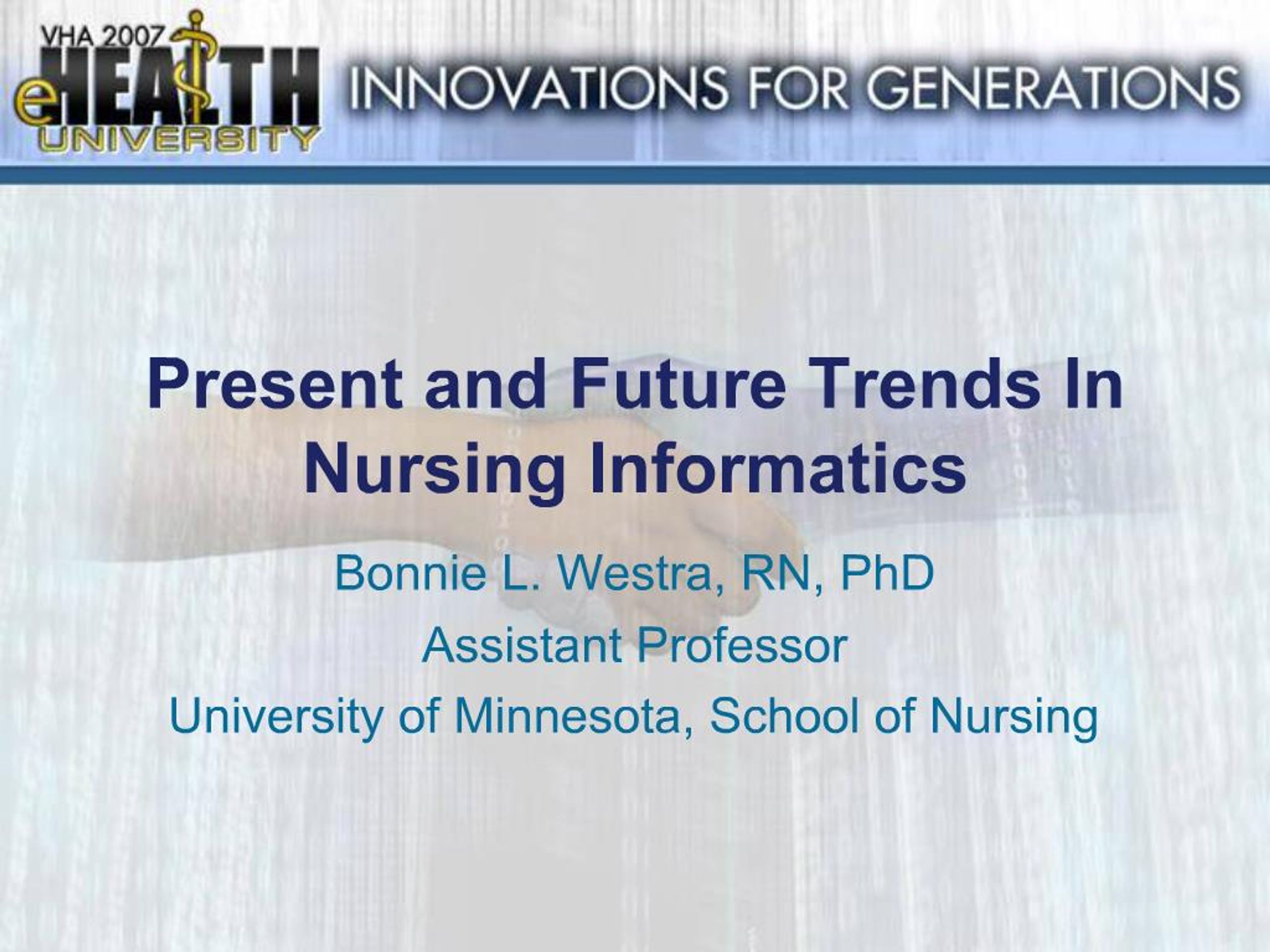 VHA 2007
eHEALTH
UNIVERSITY

INNOVATIONS FOR GENERATIONS

Present and Future Trends In Nursing Informatics

Bonnie L. Westra, RN, PhD

Assistant Professor

University of Minnesota, School of Nursing